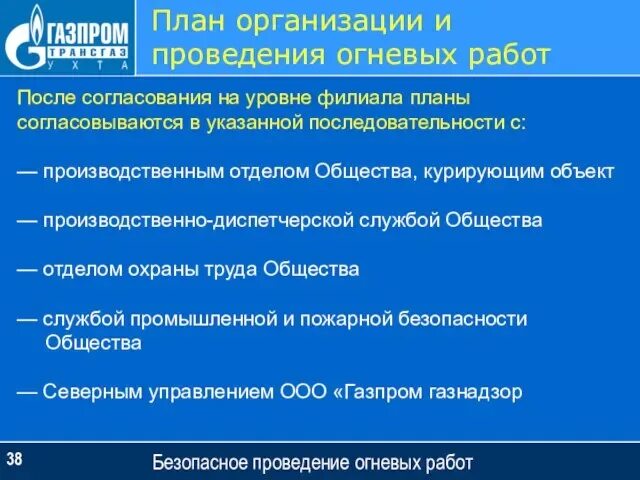 ГАЗПРОМ
ТРАНСГАЗ
УХТА

План организации и проведения огневых работ

После согласования на уровне филиала планы согласовываются в указанной последовательности с:

— производственным отделом Общества, курирующим объект

— производственно-диспетчерской службой Общества

— отделом охраны труда Общества

— службой промышленной и пожарной безопасности Общества

— Северным управлением ООО «Газпром газнадзор

38

Безопасное проведение огневых работ